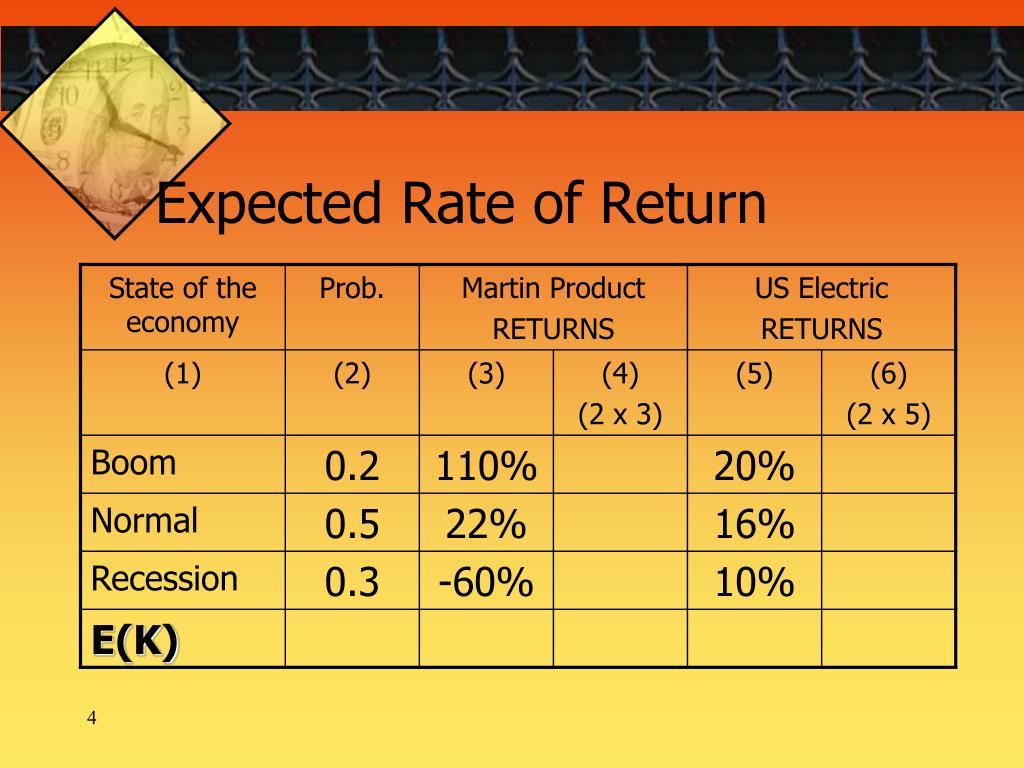 Expected Rate of Return

| State of the economy | Prob. | Martin Product RETURNS | | US Electric RETURNS | |
|---|---|---|---|---|---|
| (1) | (2) | (3) | (4) (2 x 3) | (5) | (6) (2 x 5) |
| Boom | 0.2 | 110% | | 20% | |
| Normal | 0.5 | 22% | | 16% | |
| Recession | 0.3 | -60% | | 10% | |
| E(K) | | | | | |

4